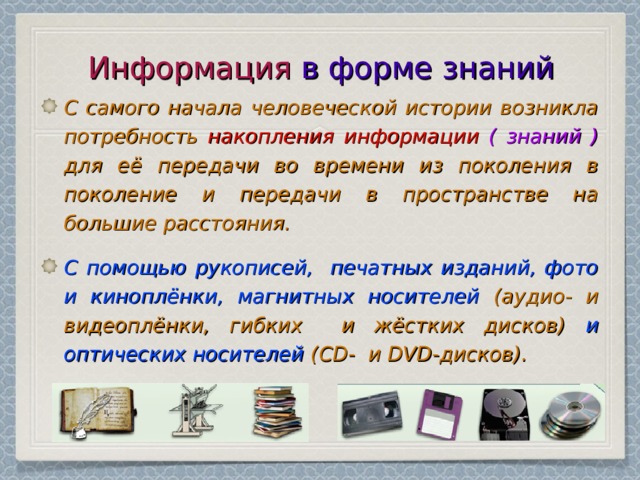 Информация в форме знаний

С самого начала человеческой истории возникла потребность накопления информации ( знаний ) для её передачи во времени из поколения в поколение и передачи в пространстве на большие расстояния.

С помощью рукописей, печатных изданий, фото и киноплёнки, магнитных носителей (аудио- и видеоплёнки, гибких и жёстких дисков) и оптических носителей (CD- и DVD-дисков).